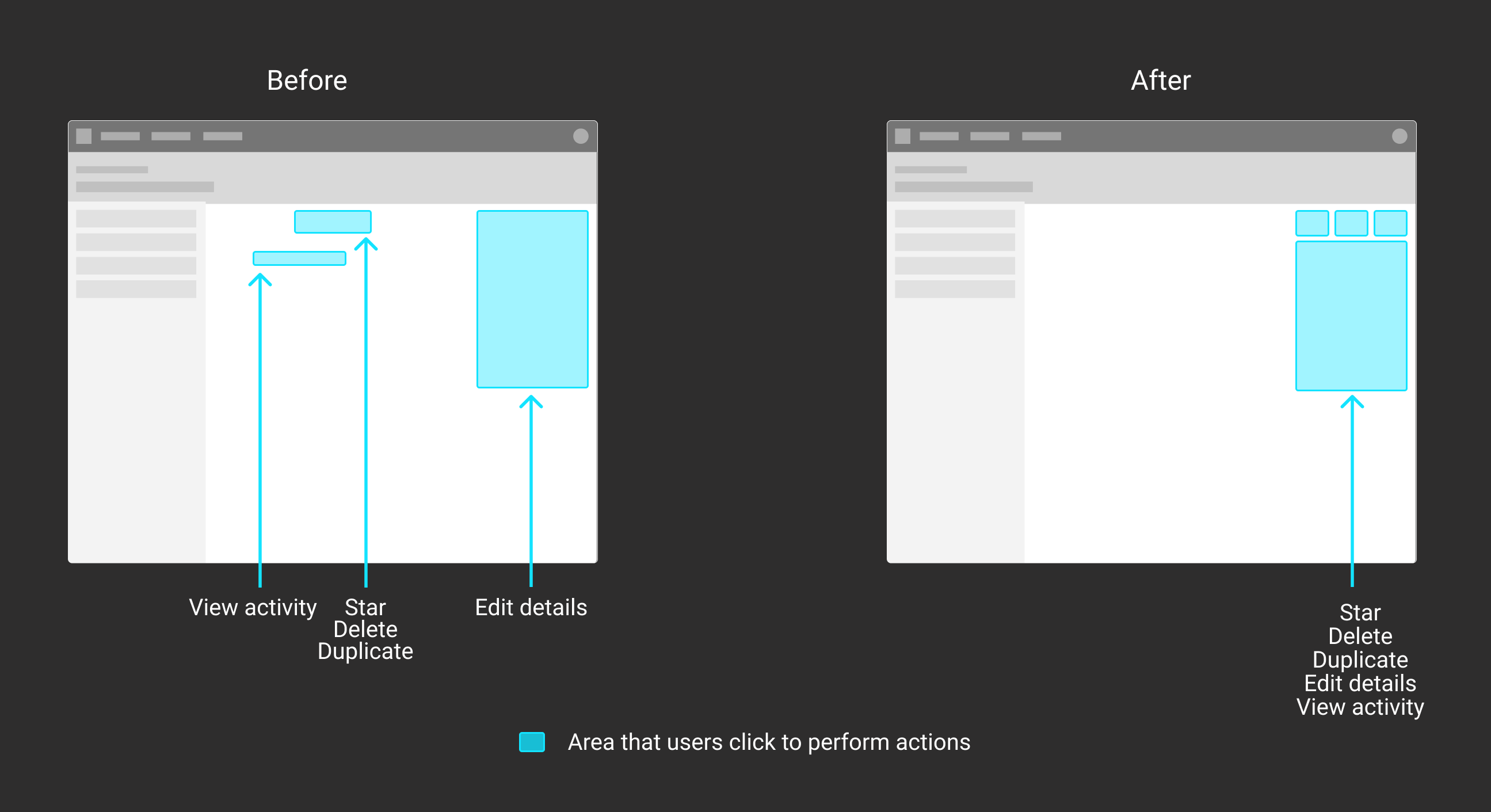 Before

View activity

Star
Delete
Duplicate

Edit details

After

Star
Delete
Duplicate
Edit details
View activity

Area that users click to perform actions